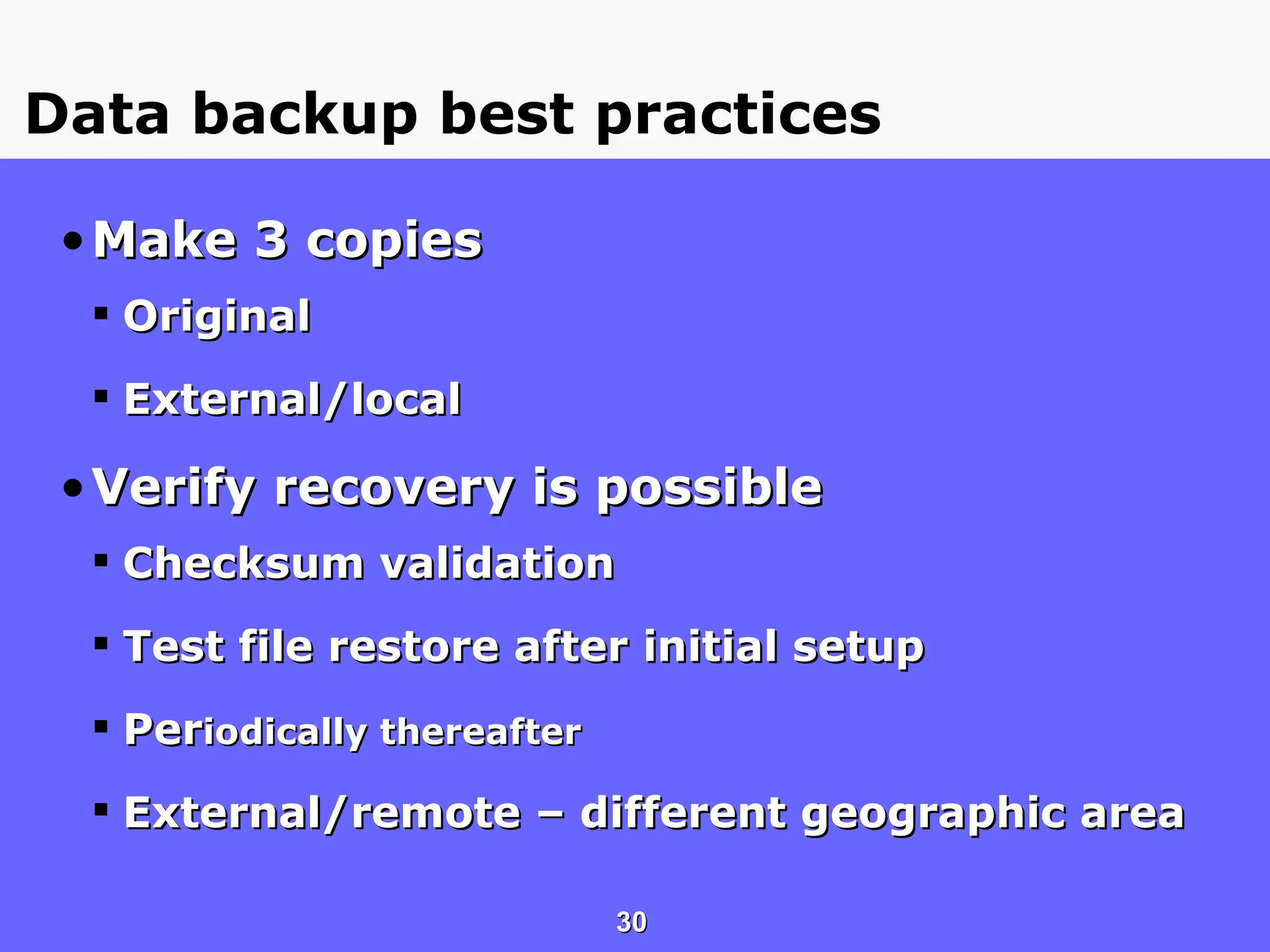 Data backup best practices

• Make 3 copies
  ▪ Original
  ▪ External/local
• Verify recovery is possible
  ▪ Checksum validation
  ▪ Test file restore after initial setup
  ▪ Periodically thereafter
  ▪ External/remote – different geographic area

30